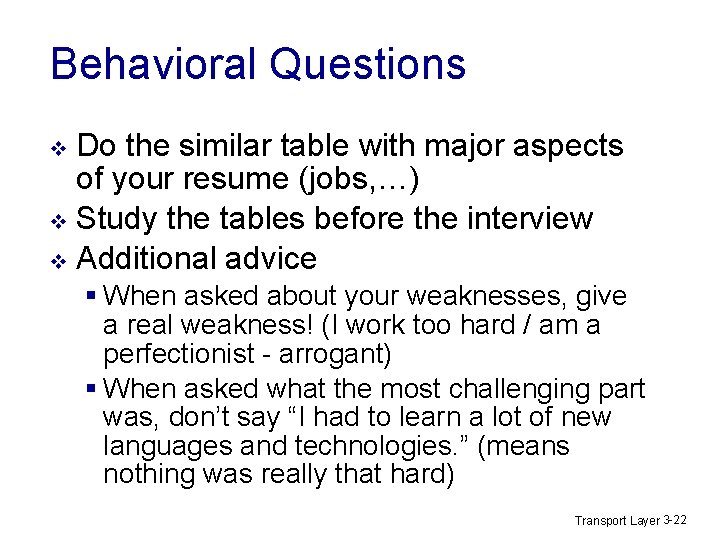 Behavioral Questions

❖ Do the similar table with major aspects of your resume (jobs,…)
❖ Study the tables before the interview
❖ Additional advice
▪ When asked about your weaknesses, give a real weakness! (I work too hard / am a perfectionist - arrogant)
▪ When asked what the most challenging part was, don't say "I had to learn a lot of new languages and technologies." (means nothing was really that hard)

Transport Layer 3-22